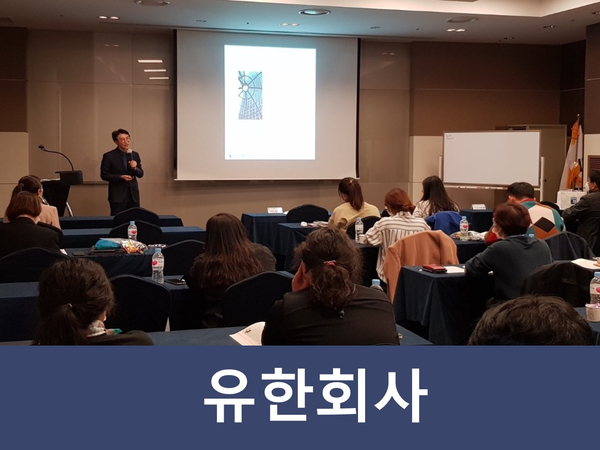 유한회사